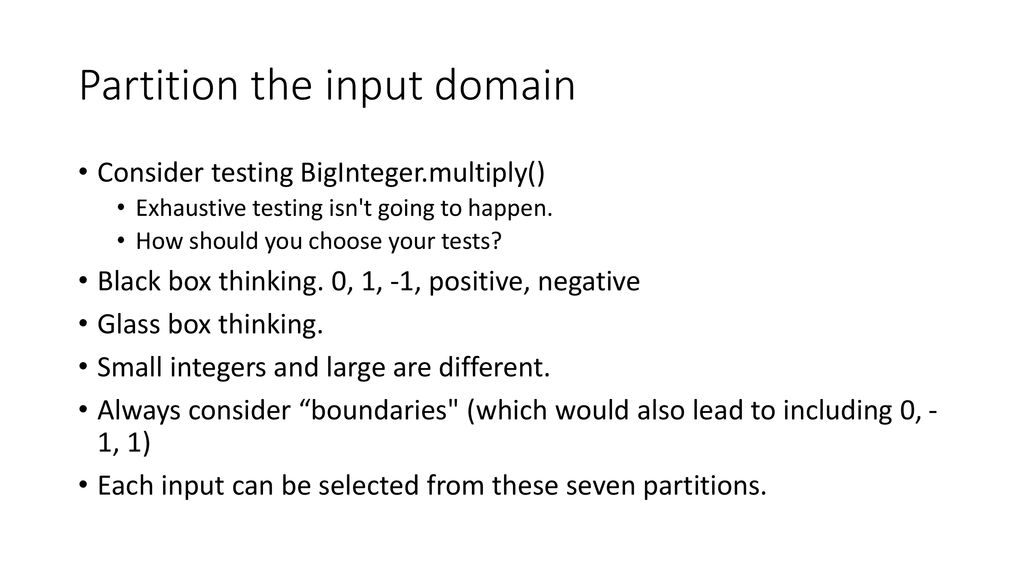 Partition the input domain

• Consider testing BigInteger.multiply()
  • Exhaustive testing isn't going to happen.
  • How should you choose your tests?
• Black box thinking. 0, 1, -1, positive, negative
• Glass box thinking.
• Small integers and large are different.
• Always consider “boundaries" (which would also lead to including 0, -1, 1)
• Each input can be selected from these seven partitions.